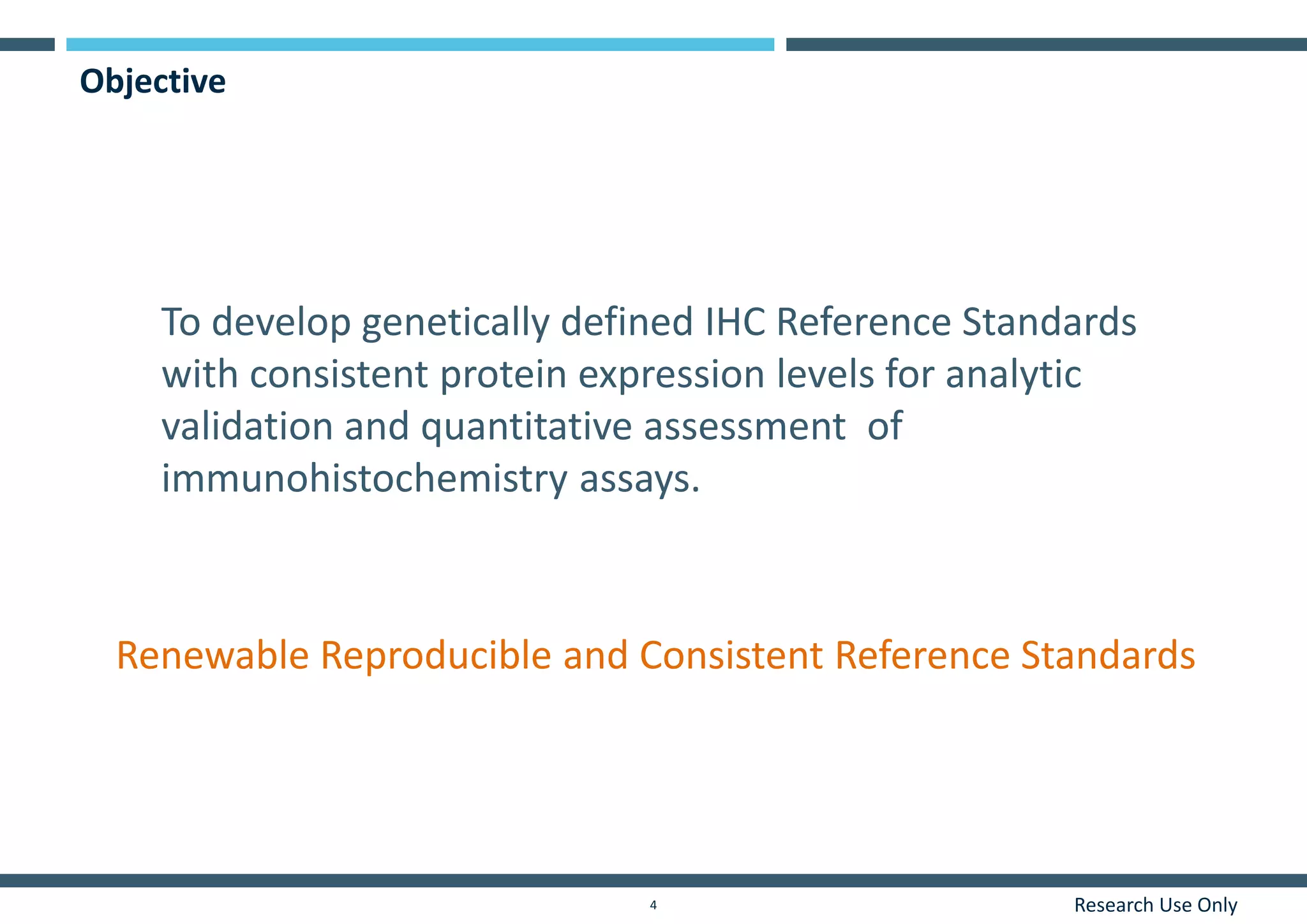 Objective

To develop genetically defined IHC Reference Standards with consistent protein expression levels for analytic validation and quantitative assessment  of immunohistochemistry assays.

Renewable Reproducible and Consistent Reference Standards

4

Research Use Only